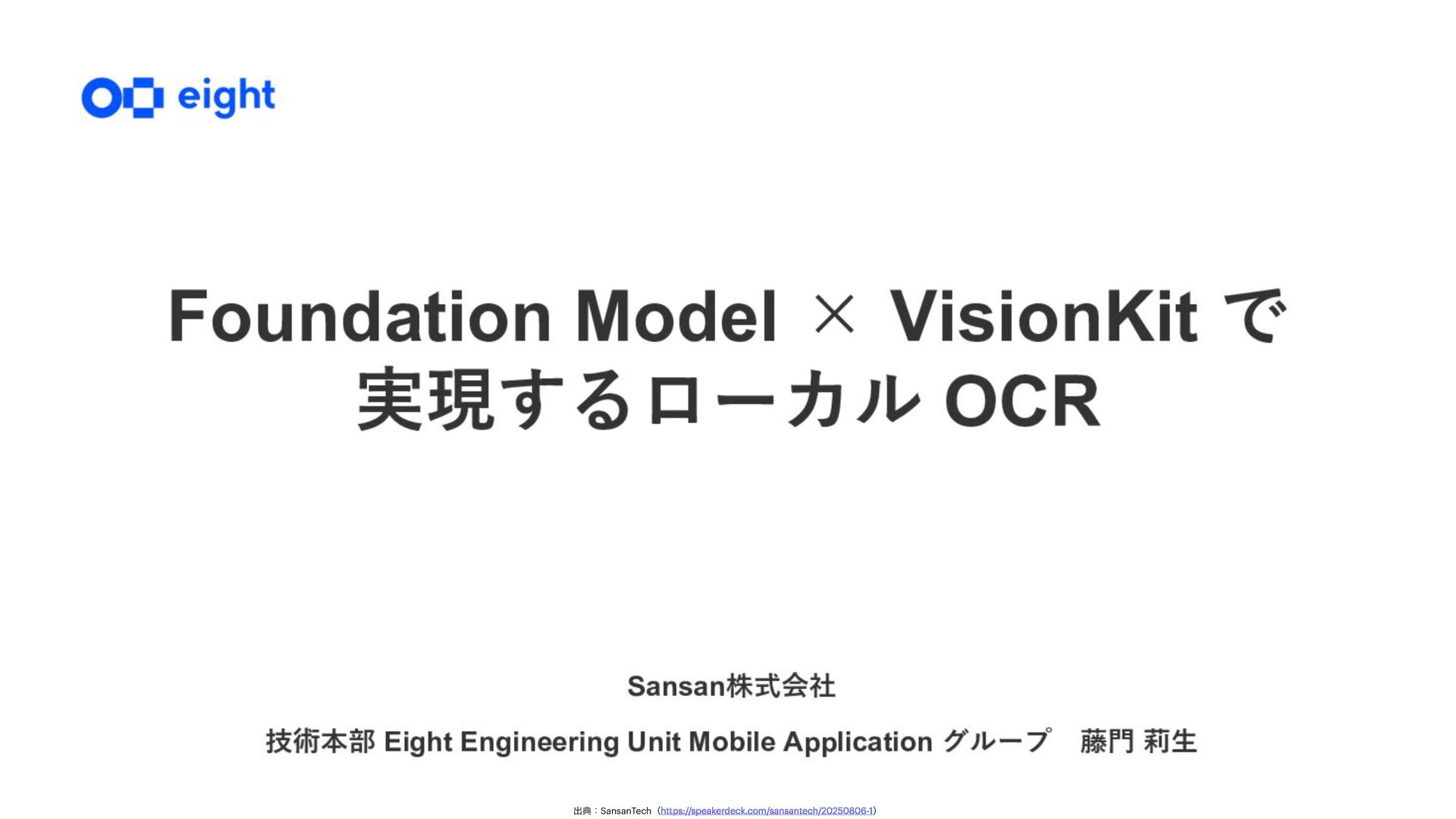 eight

Foundation Model × VisionKit で実現するローカル OCR

Sansan株式会社

技術本部 Eight Engineering Unit Mobile Application グループ　藤門 莉生

出典：SansanTech（https://speakerdeck.com/sansantech/20250806-1）